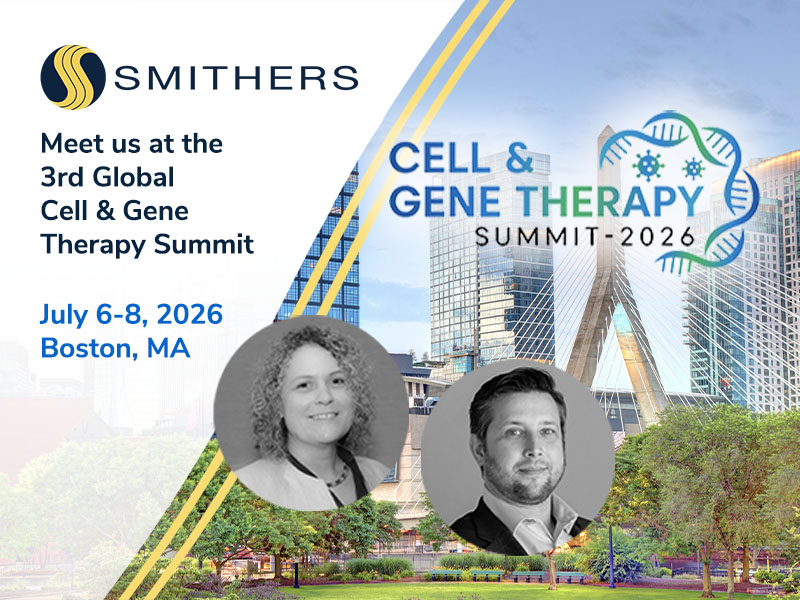 SMITHERS

Meet us at the 3rd Global Cell & Gene Therapy Summit

July 6-8, 2026
Boston, MA

CELL &
GENE THERAPY
SUMMIT-2026